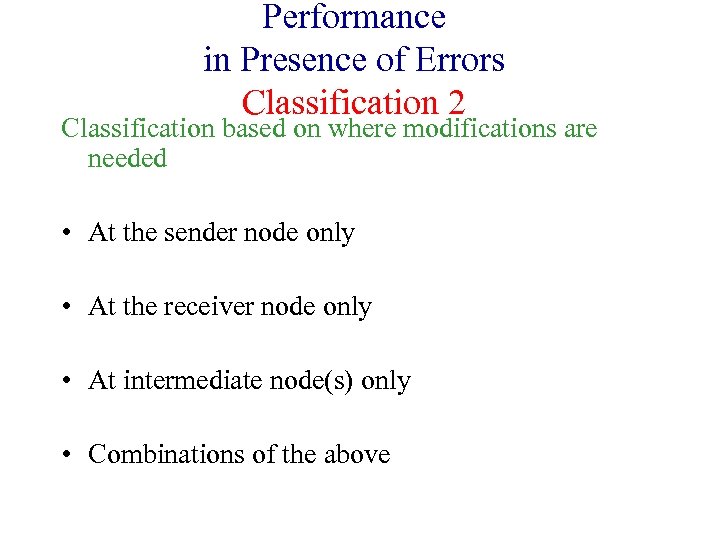 Performance
in Presence of Errors
Classification 2

Classification based on where modifications are needed

• At the sender node only

• At the receiver node only

• At intermediate node(s) only

• Combinations of the above